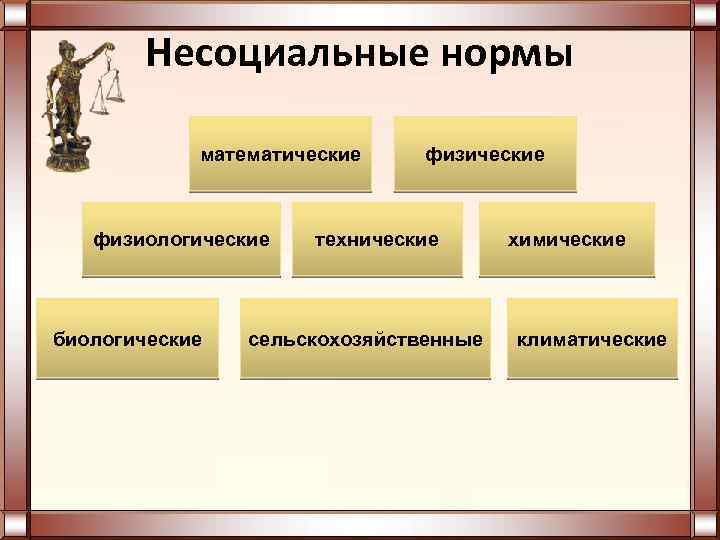 Несоциальные нормы

математические

физические

физиологические

технические

химические

биологические

сельскохозяйственные

климатические